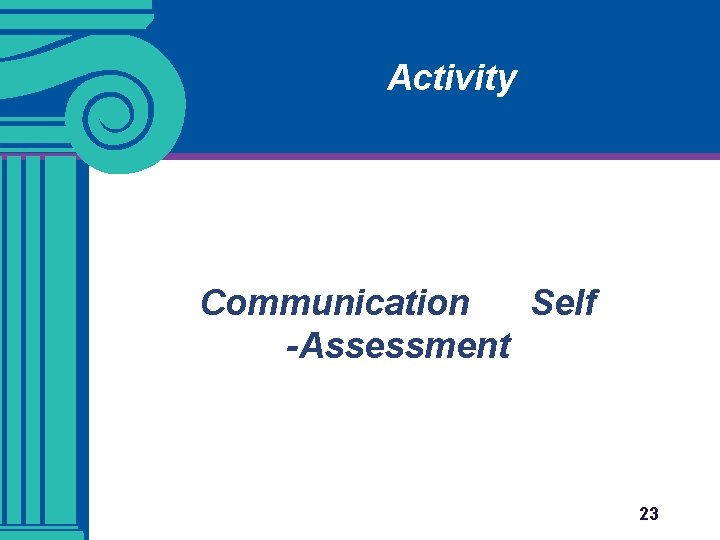 Activity

Communication Self -Assessment

23